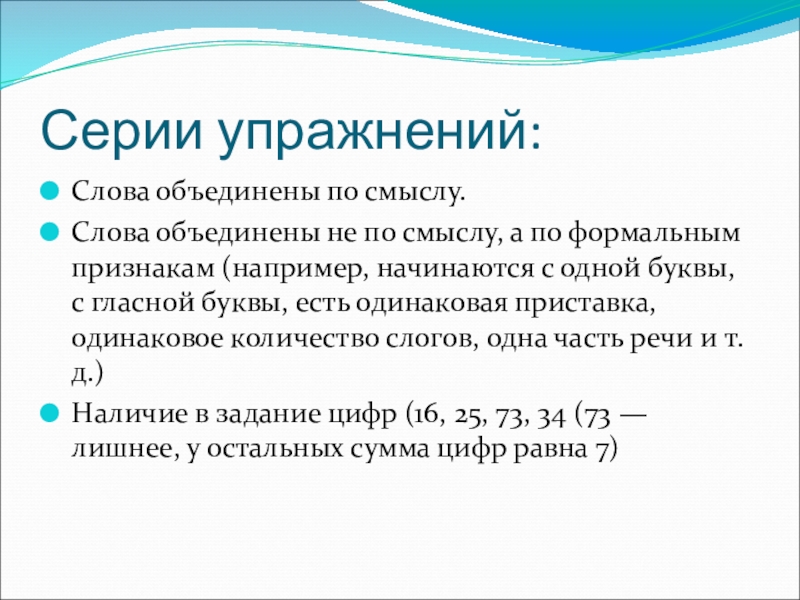 Серии упражнений:

Слова объединены по смыслу.

Слова объединены не по смыслу, а по формальным признакам (например, начинаются с одной буквы, с гласной буквы, есть одинаковая приставка, одинаковое количество слогов, одна часть речи и т. д.)

Наличие в задание цифр (16, 25, 73, 34 (73 — лишнее, у остальных сумма цифр равна 7)